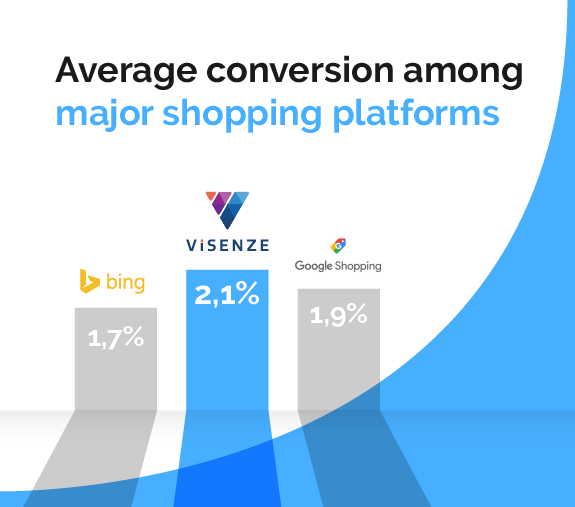 Average conversion among major shopping platforms

bing
1,7%

ViSENZE
2,1%

Google Shopping
1,9%